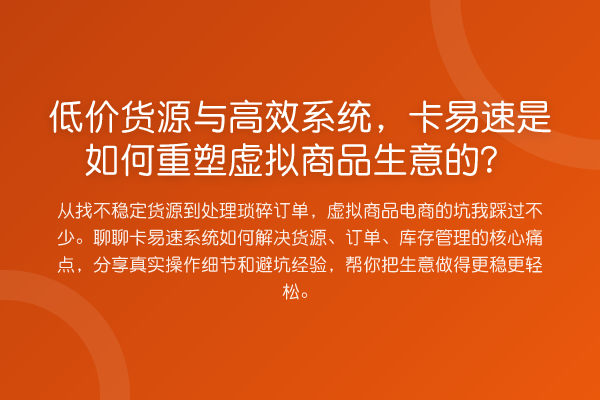 低价货源与高效系统，卡易速是如何重塑虚拟商品生意的？

从找不稳定货源到处理琐碎订单，虚拟商品电商的坑我踩过不少。聊聊卡易速系统如何解决货源、订单、库存管理的核心痛点，分享真实操作细节和避坑经验，帮你把生意做得更稳更轻松。